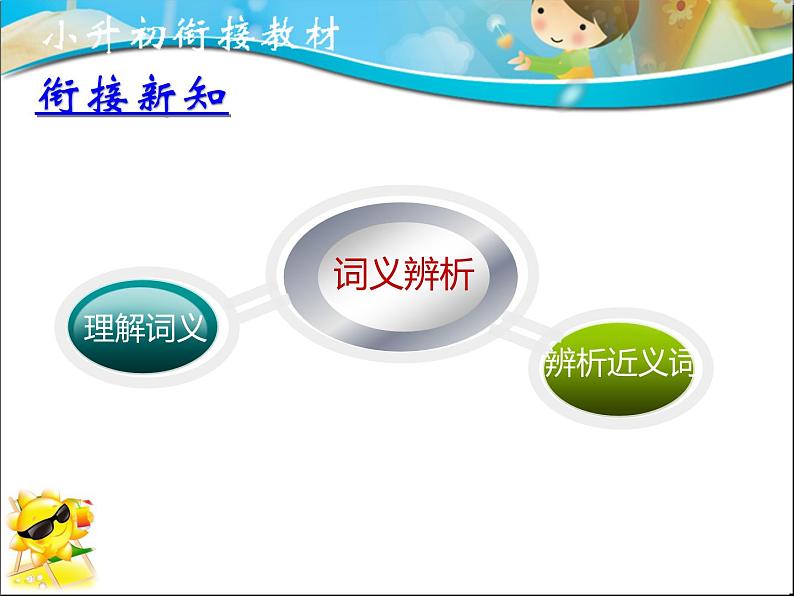 小升初衔接教材

衔接新知

词义辨析

理解词义

辨析近义词